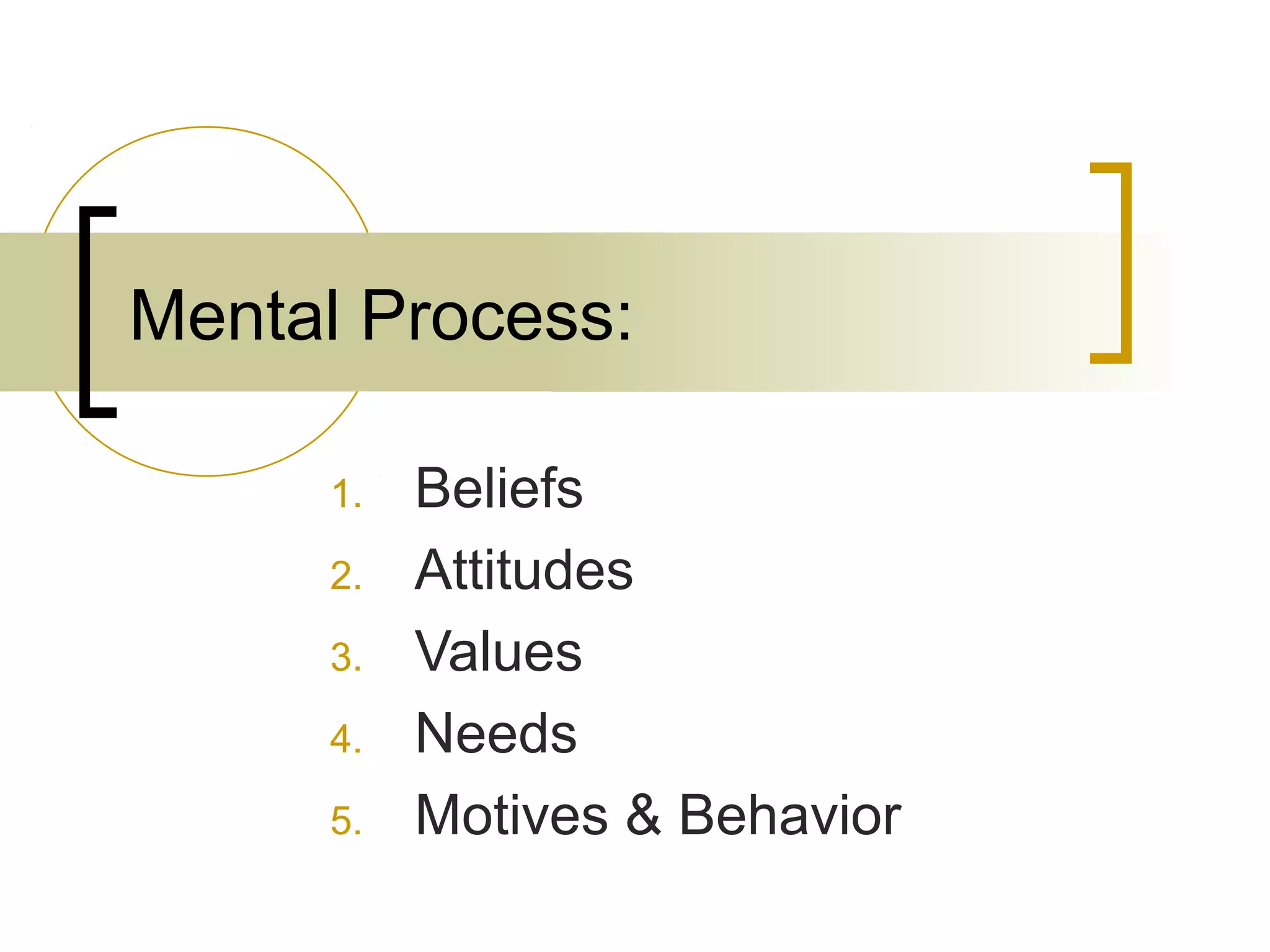 Mental Process:

1. Beliefs
2. Attitudes
3. Values
4. Needs
5. Motives & Behavior